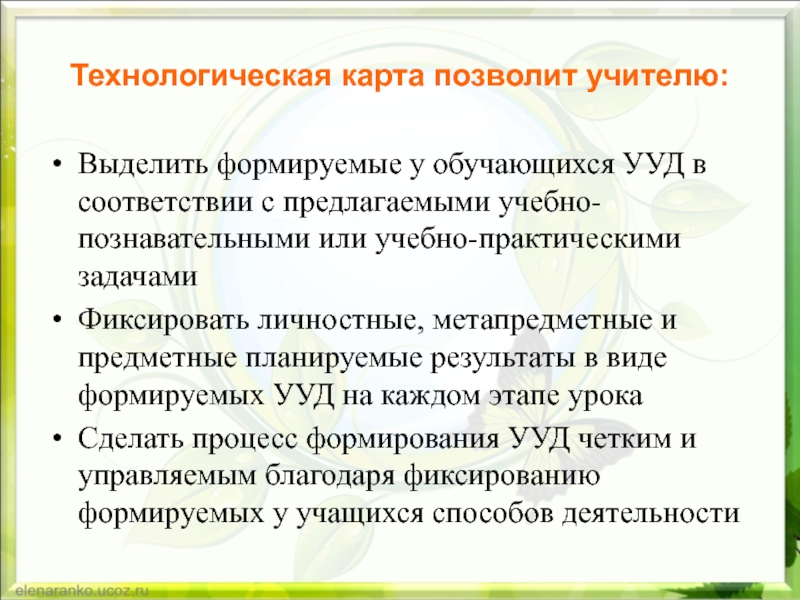 Технологическая карта позволит учителю:

• Выделить формируемые у обучающихся УУД в соответствии с предлагаемыми учебно-познавательными или учебно-практическими задачами
• Фиксировать личностные, метапредметные и предметные планируемые результаты в виде формируемых УУД на каждом этапе урока
• Сделать процесс формирования УУД четким и управляемым благодаря фиксированию формируемых у учащихся способов деятельности

elenaranko.ucoz.ru